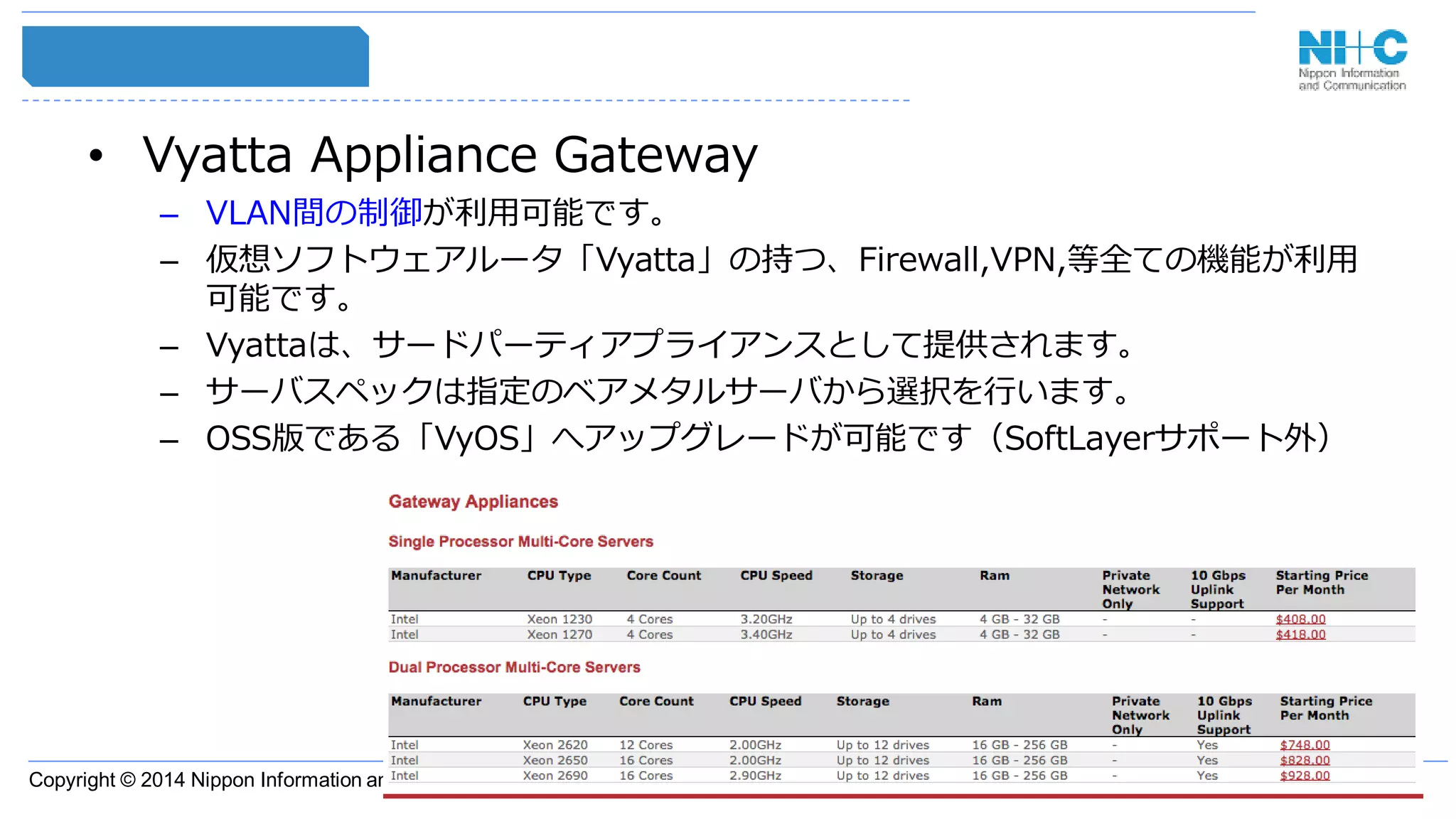 NI+C
Nippon Information and Communication

• Vyatta Appliance Gateway
– VLAN間の制御が利用可能です。
– 仮想ソフトウェアルータ「Vyatta」の持つ、Firewall,VPN,等全ての機能が利用可能です。
– Vyattaは、サードパーティアプライアンスとして提供されます。
– サーバスペックは指定のベアメタルサーバから選択を行います。
– OSS版である「VyOS」へアップグレードが可能です（SoftLayerサポート外）

Gateway Appliances

Single Processor Multi-Core Servers

| Manufacturer | CPU Type | Core Count | CPU Speed | Storage | Ram | Private Network Only | 10 Gbps Uplink Support | Starting Price Per Month |
|---|---|---|---|---|---|---|---|---|
| Intel | Xeon 1230 | 4 Cores | 3.20GHz | Up to 4 drives | 4 GB - 32 GB | - | - | $408.00 |
| Intel | Xeon 1270 | 4 Cores | 3.40GHz | Up to 4 drives | 4 GB - 32 GB | - | - | $418.00 |

Dual Processor Multi-Core Servers

| Manufacturer | CPU Type | Core Count | CPU Speed | Storage | Ram | Private Network Only | 10 Gbps Uplink Support | Starting Price Per Month |
|---|---|---|---|---|---|---|---|---|
| Intel | Xeon 2620 | 12 Cores | 2.00GHz | Up to 12 drives | 16 GB - 256 GB | - | Yes | $748.00 |
| Intel | Xeon 2650 | 16 Cores | 2.00GHz | Up to 12 drives | 16 GB - 256 GB | - | Yes | $828.00 |
| Intel | Xeon 2690 | 16 Cores | 2.90GHz | Up to 12 drives | 16 GB - 256 GB | - | Yes | $928.00 |

Copyright © 2014 Nippon Information ar